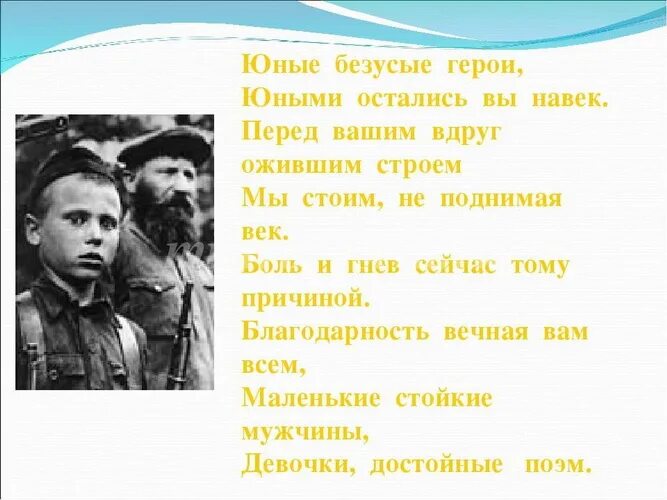 Юные безусые герои,
Юными остались вы навек.
Перед вашим вдруг
ожившим строем
Мы стоим, не поднимая
век.
Боль и гнев сейчас тому
причиной.
Благодарность вечная вам
всем,
Маленькие стойкие
мужчины,
Девочки, достойные поэм.